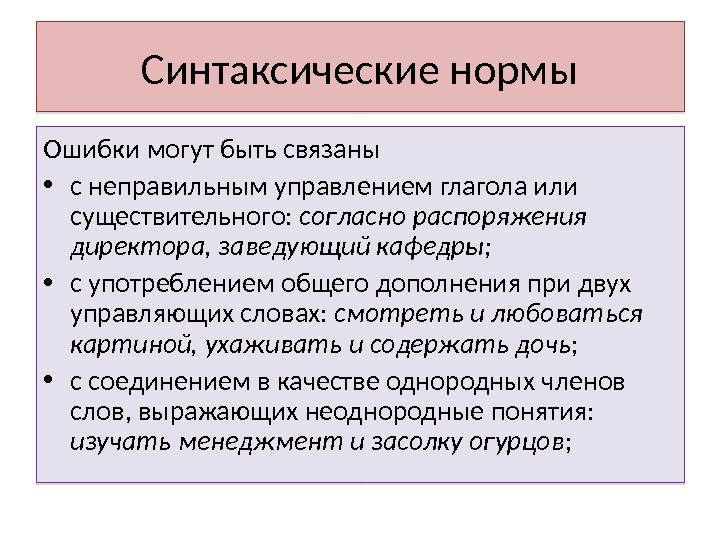 Синтаксические нормы

Ошибки могут быть связаны

• с неправильным управлением глагола или существительного: согласно распоряжения директора, заведующий кафедры;

• с употреблением общего дополнения при двух управляющих словах: смотреть и любоваться картиной, ухаживать и содержать дочь;

• с соединением в качестве однородных членов слов, выражающих неоднородные понятия: изучать менеджмент и засолку огурцов;